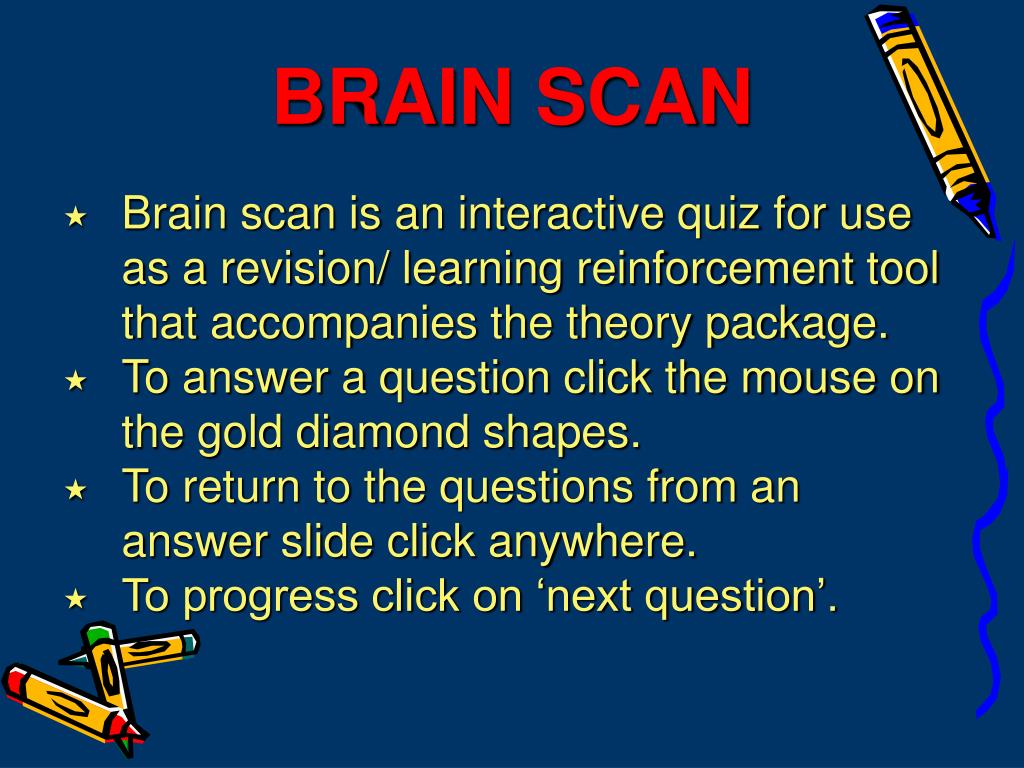 BRAIN SCAN

★ Brain scan is an interactive quiz for use as a revision/ learning reinforcement tool that accompanies the theory package.
★ To answer a question click the mouse on the gold diamond shapes.
★ To return to the questions from an answer slide click anywhere.
★ To progress click on ‘next question’.